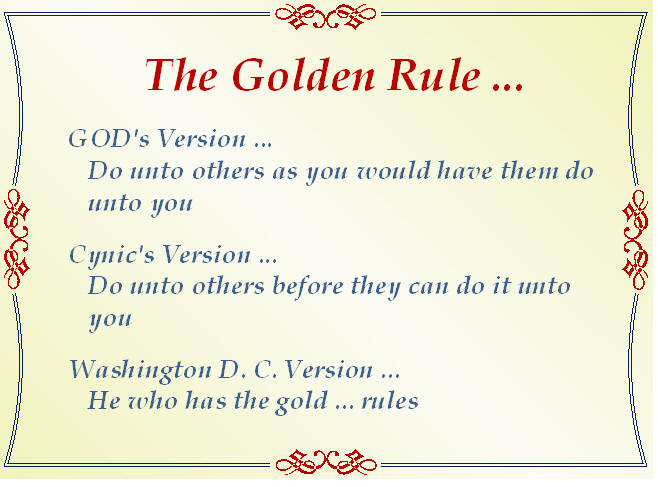 The Golden Rule ...

GOD's Version ...
Do unto others as you would have them do unto you

Cynic's Version ...
Do unto others before they can do it unto you

Washington D. C. Version ...
He who has the gold ... rules